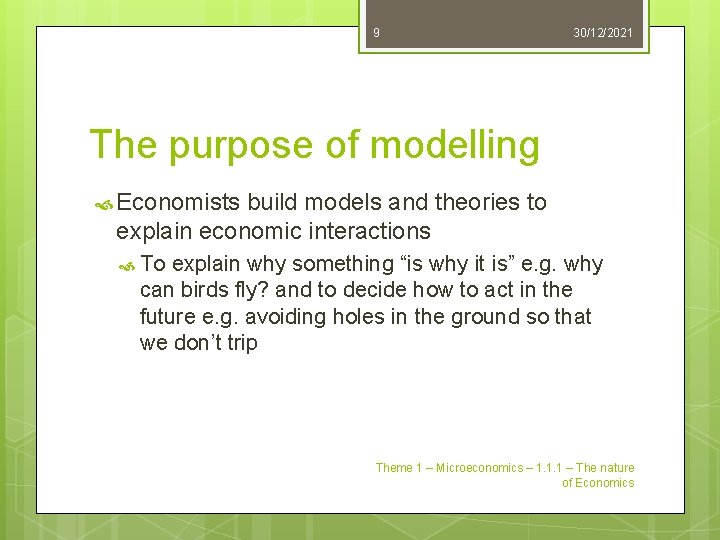 9 30/12/2021

The purpose of modelling

Economists build models and theories to explain economic interactions

To explain why something “is why it is” e.g. why can birds fly? and to decide how to act in the future e.g. avoiding holes in the ground so that we don’t trip

Theme 1 – Microeconomics – 1.1.1 – The nature of Economics